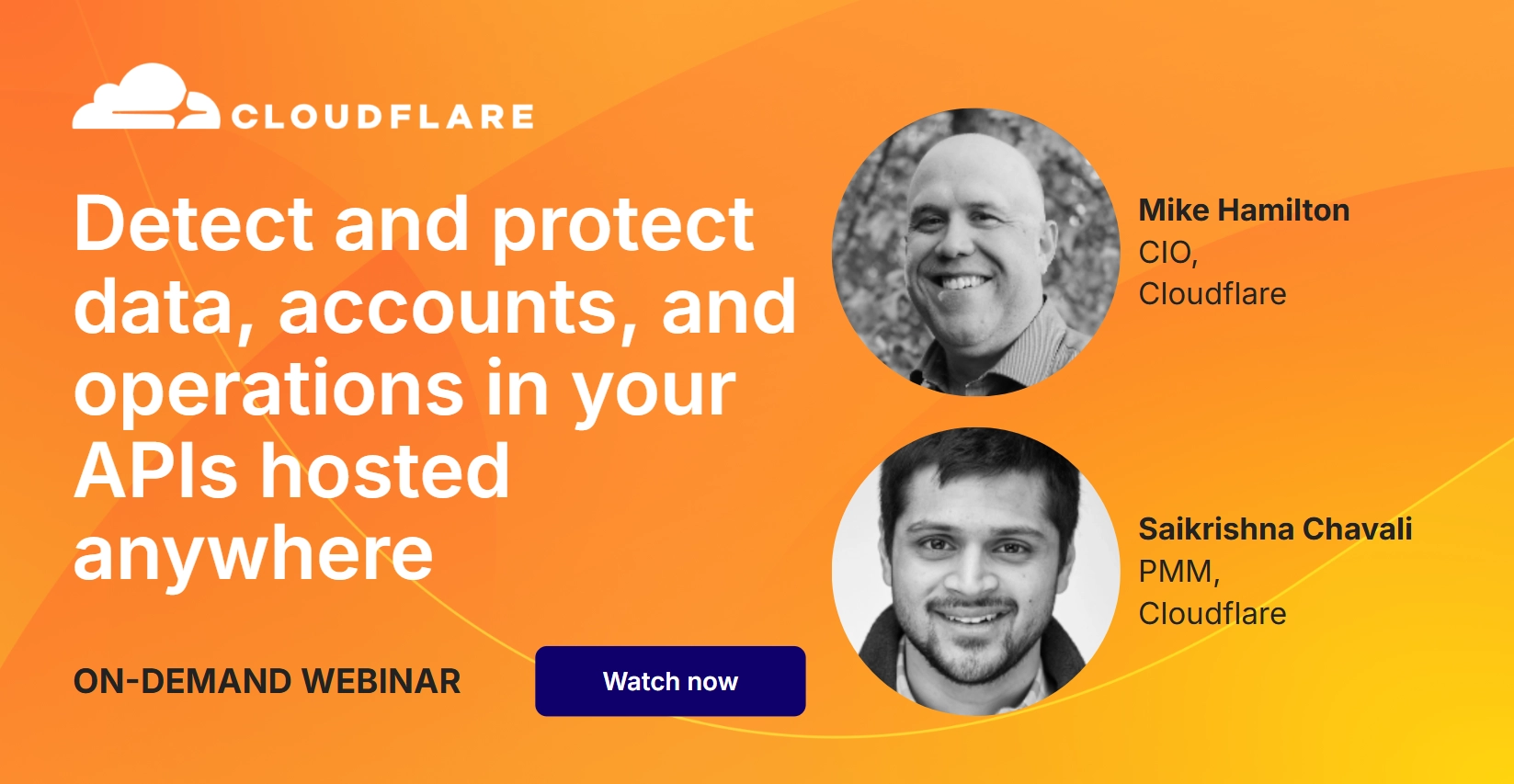 CLOUDFLARE

Detect and protect data, accounts, and operations in your APIs hosted anywhere

ON-DEMAND WEBINAR

Watch now

Mike Hamilton
CIO,
Cloudflare

Saikrishna Chavali
PMM,
Cloudflare